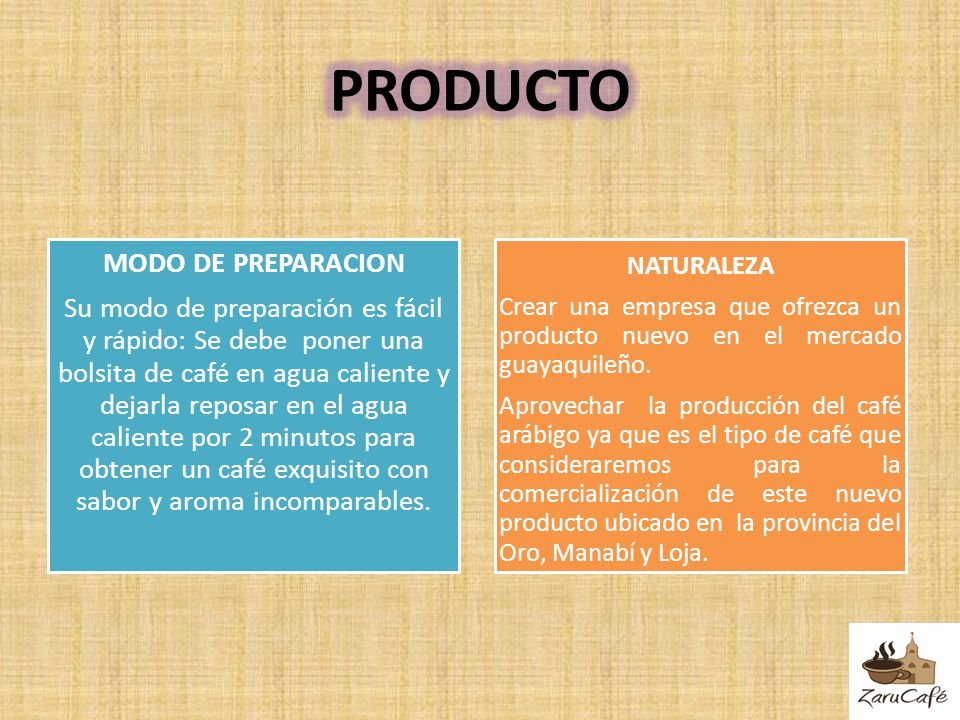 PRODUCTO

MODO DE PREPARACION

Su modo de preparación es fácil y rápido: Se debe poner una bolsita de café en agua caliente y dejarla reposar en el agua caliente por 2 minutos para obtener un café exquisito con sabor y aroma incomparables.

NATURALEZA

Crear una empresa que ofrezca un producto nuevo en el mercado guayaquileño.

Aprovechar la producción del café arábigo ya que es el tipo de café que consideraremos para la comercialización de este nuevo producto ubicado en la provincia del Oro, Manabí y Loja.

ZaruCafé